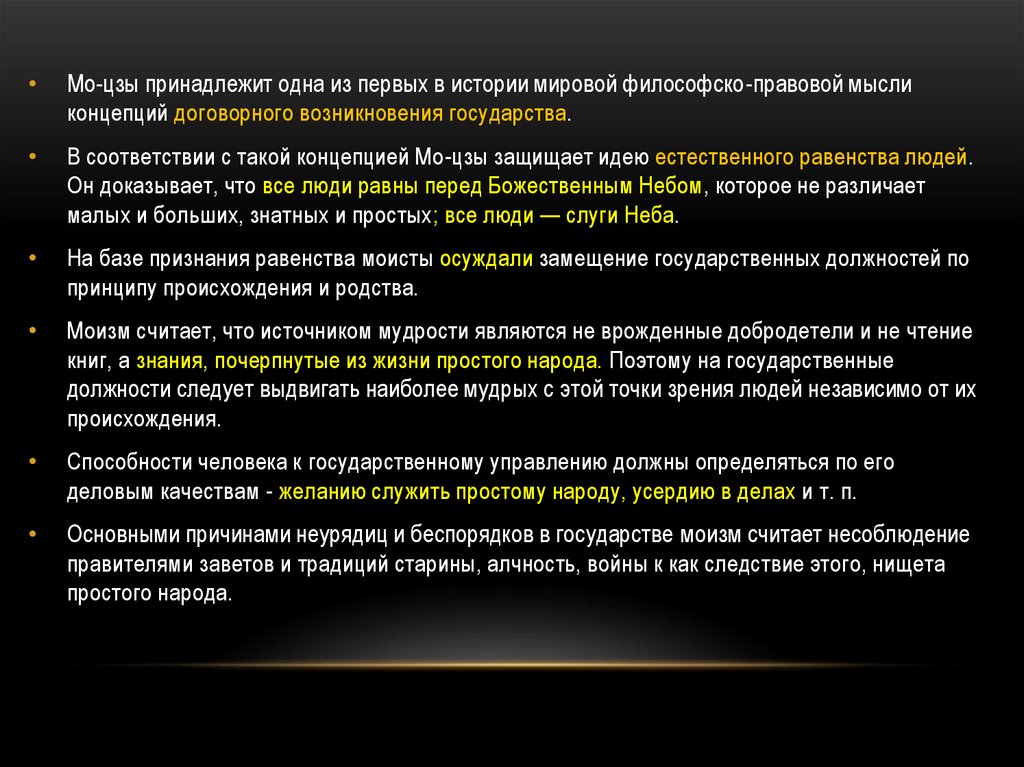 • Мо-цзы принадлежит одна из первых в истории мировой философско-правовой мысли концепций договорного возникновения государства.

• В соответствии с такой концепцией Мо-цзы защищает идею естественного равенства людей. Он доказывает, что все люди равны перед Божественным Небом, которое не различает малых и больших, знатных и простых; все люди — слуги Неба.

• На базе признания равенства моисты осуждали замещение государственных должностей по принципу происхождения и родства.

• Моизм считает, что источником мудрости являются не врожденные добродетели и не чтение книг, а знания, почерпнутые из жизни простого народа. Поэтому на государственные должности следует выдвигать наиболее мудрых с этой точки зрения людей независимо от их происхождения.

• Способности человека к государственному управлению должны определяться по его деловым качествам - желанию служить простому народу, усердию в делах и т. п.

• Основными причинами неурядиц и беспорядков в государстве моизм считает несоблюдение правителями заветов и традиций старины, алчность, войны к как следствие этого, нищета простого народа.